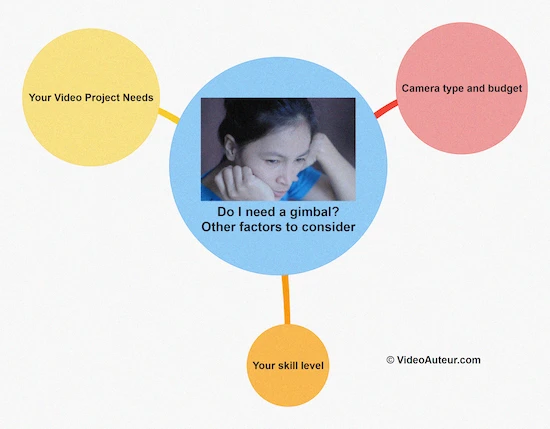 Your Video Project Needs

Do I need a gimbal?
Other factors to consider

Camera type and budget

Your skill level

© VideoAuteur.com